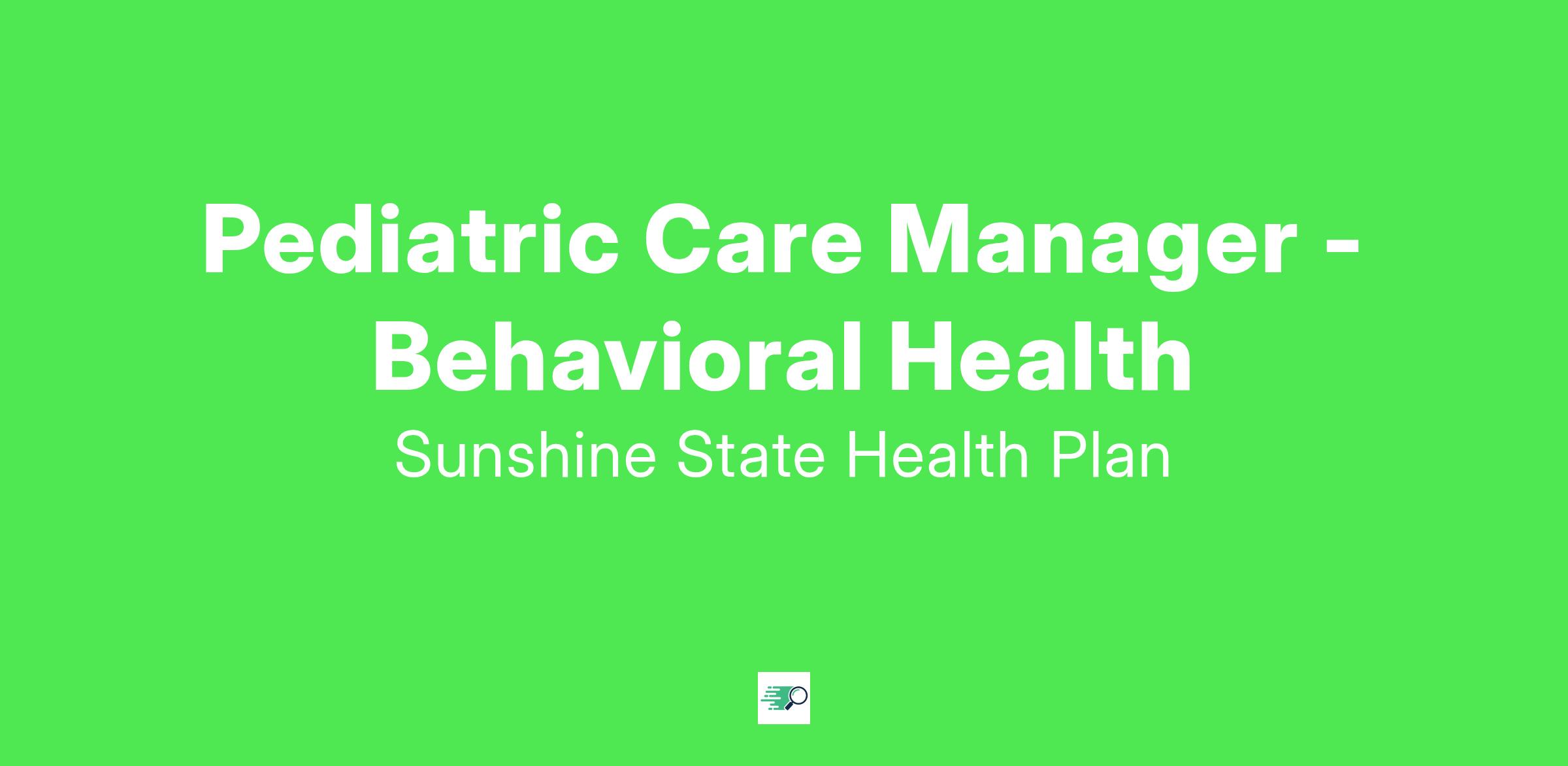 Pediatric Care Manager - Behavioral Health

Sunshine State Health Plan